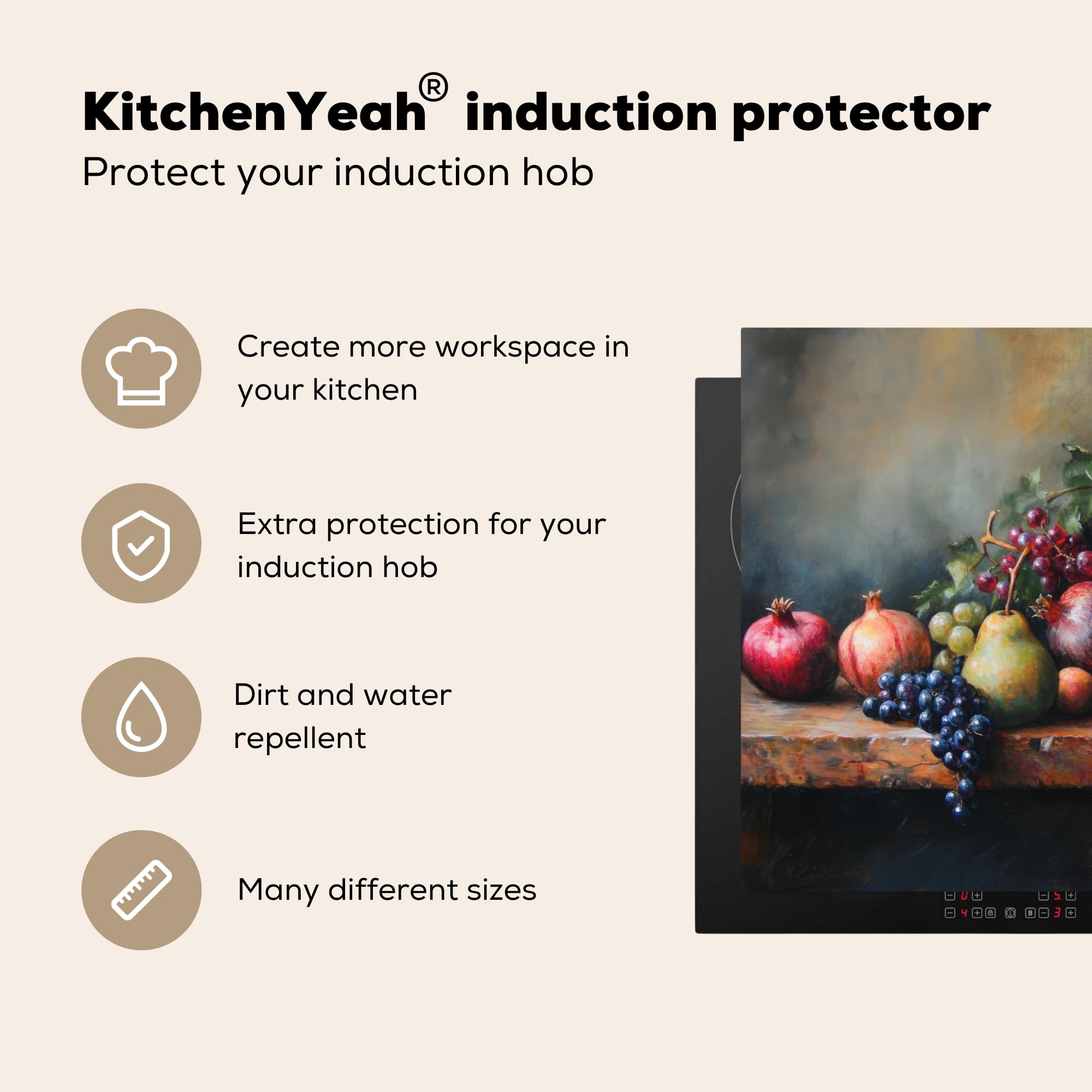 KitchenYeah® induction protector
Protect your induction hob

Create more workspace in your kitchen

Extra protection for your induction hob

Dirt and water repellent

Many different sizes